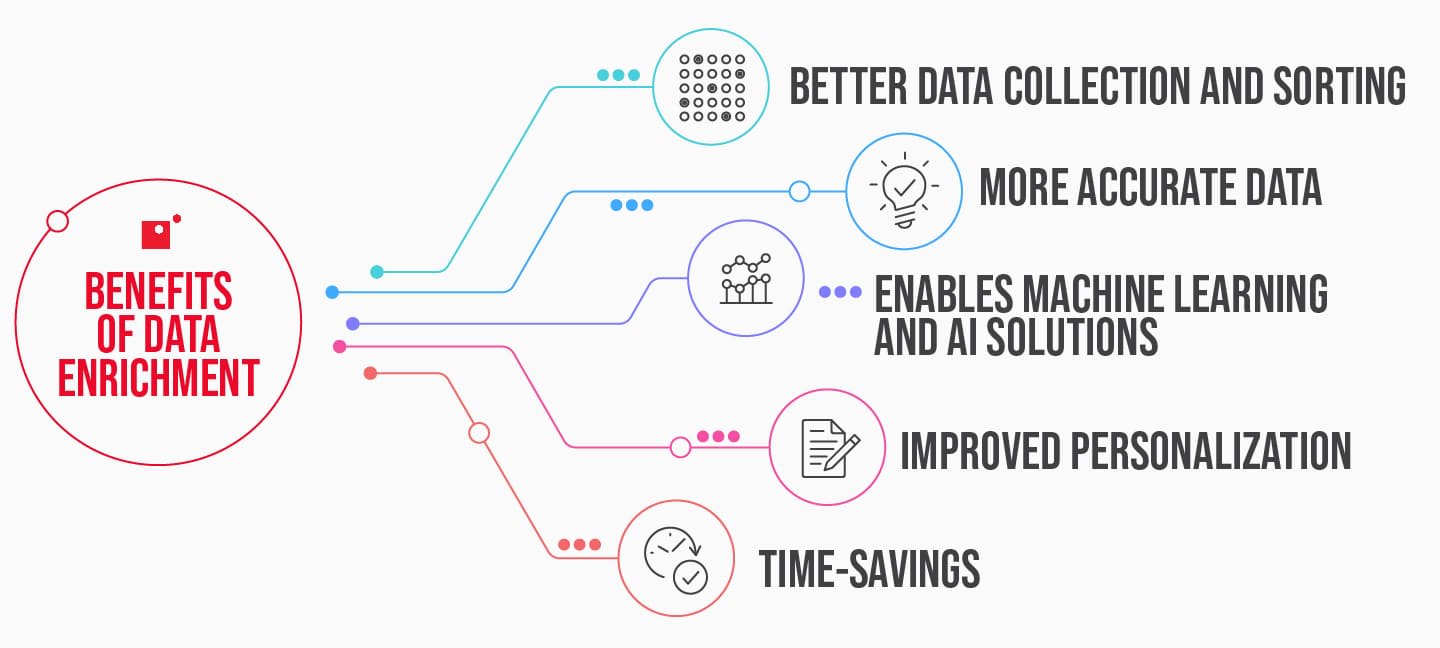 BENEFITS OF DATA ENRICHMENT

BETTER DATA COLLECTION AND SORTING

MORE ACCURATE DATA

ENABLES MACHINE LEARNING AND AI SOLUTIONS

IMPROVED PERSONALIZATION

TIME-SAVINGS